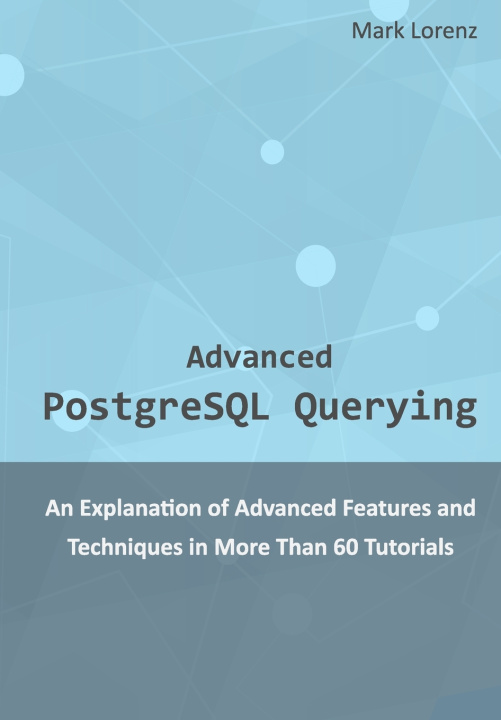 Mark Lorenz

Advanced
PostgreSQL Querying

An Explanation of Advanced Features and Techniques in More Than 60 Tutorials